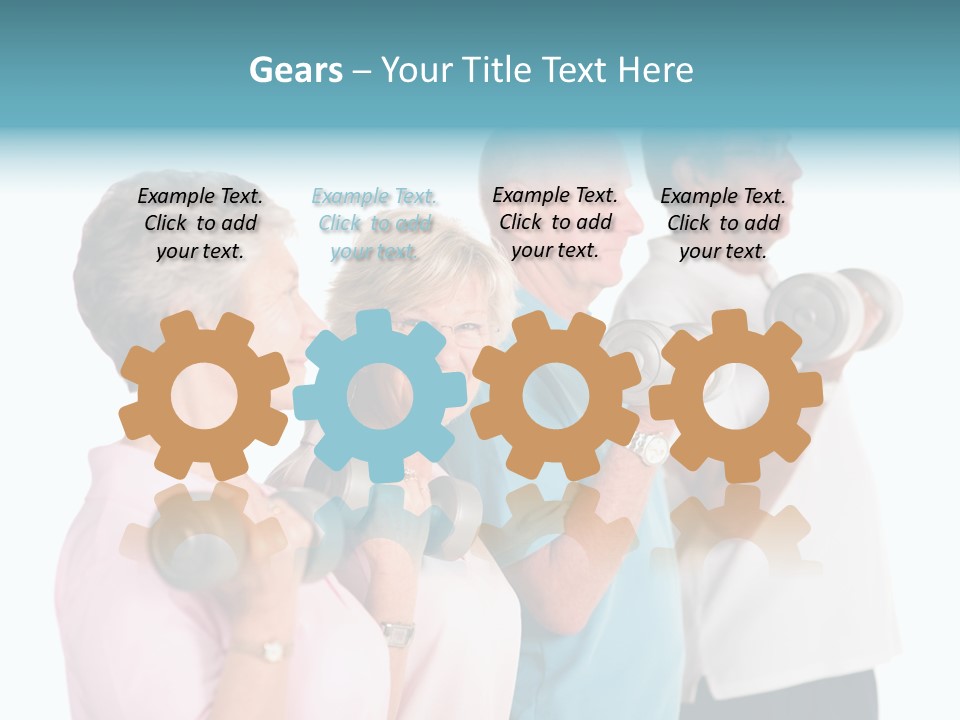 Gears – Your Title Text Here

Example Text. Click to add your text.

Example Text. Click to add your text.

Example Text. Click to add your text.

Example Text. Click to add your text.